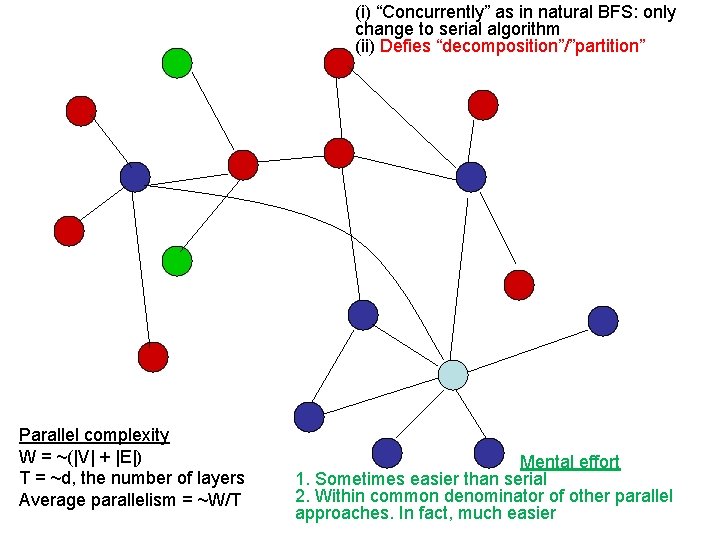 (i) “Concurrently” as in natural BFS: only change to serial algorithm
(ii) Defies “decomposition”/”partition”

Parallel complexity
W = ~(|V| + |E|)
T = ~d, the number of layers
Average parallelism = ~W/T

Mental effort
1. Sometimes easier than serial
2. Within common denominator of other parallel approaches. In fact, much easier